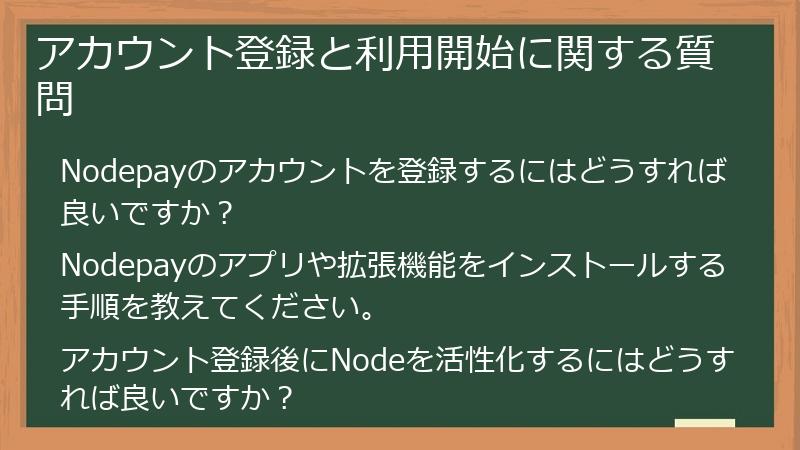 アカウント登録と利用開始に関する質問

Nodepayのアカウントを登録するにはどうすれば良いですか？

Nodepayのアプリや拡張機能をインストールする手順を教えてください。

アカウント登録後にNodeを活性化するにはどうすれば良いですか？